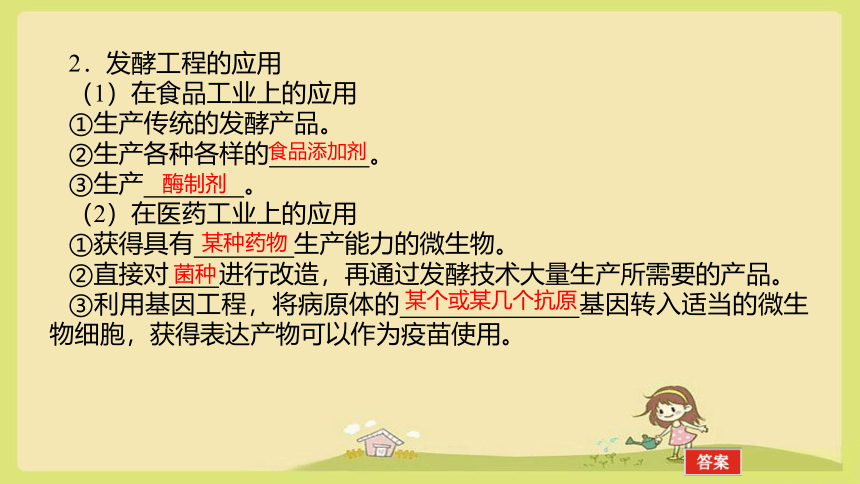 2．发酵工程的应用

（1）在食品工业上的应用

①生产传统的发酵产品。

②生产各种各样的食品添加剂。

③生产酶制剂。

（2）在医药工业上的应用

①获得具有某种药物生产能力的微生物。

②直接对菌种进行改造，再通过发酵技术大量生产所需要的产品。

③利用基因工程，将病原体的某个或某几个抗原基因转入适当的微生物细胞，获得表达产物可以作为疫苗使用。

答案